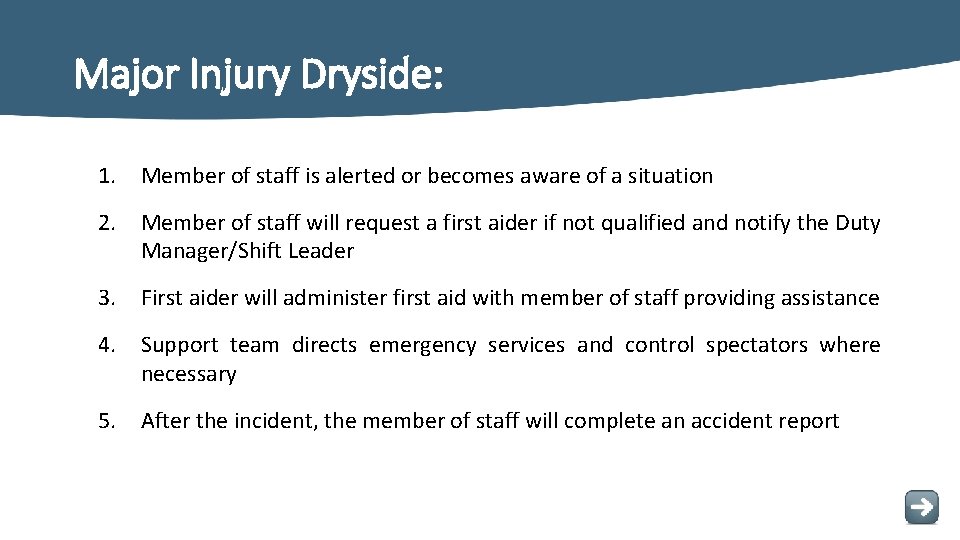 Major Injury Dryside:

1. Member of staff is alerted or becomes aware of a situation

2. Member of staff will request a first aider if not qualified and notify the Duty Manager/Shift Leader

3. First aider will administer first aid with member of staff providing assistance

4. Support team directs emergency services and control spectators where necessary

5. After the incident, the member of staff will complete an accident report